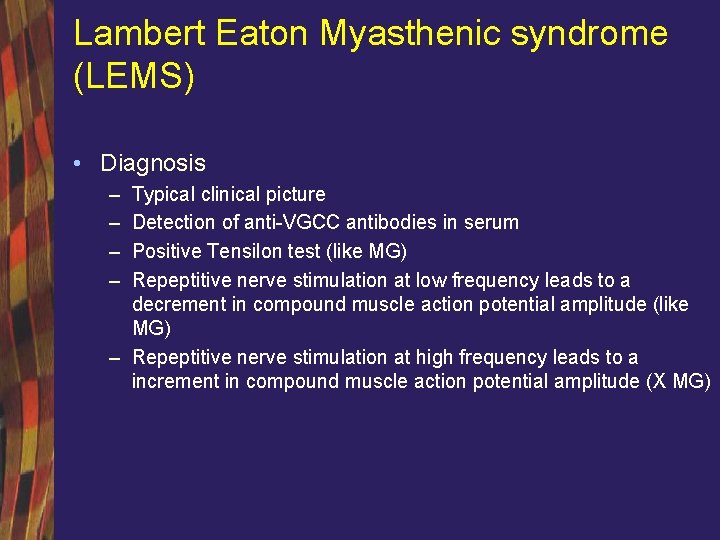 Lambert Eaton Myasthenic syndrome (LEMS)

• Diagnosis
– Typical clinical picture
– Detection of anti-VGCC antibodies in serum
– Positive Tensilon test (like MG)
– Repeptitive nerve stimulation at low frequency leads to a decrement in compound muscle action potential amplitude (like MG)
– Repeptitive nerve stimulation at high frequency leads to a increment in compound muscle action potential amplitude (X MG)